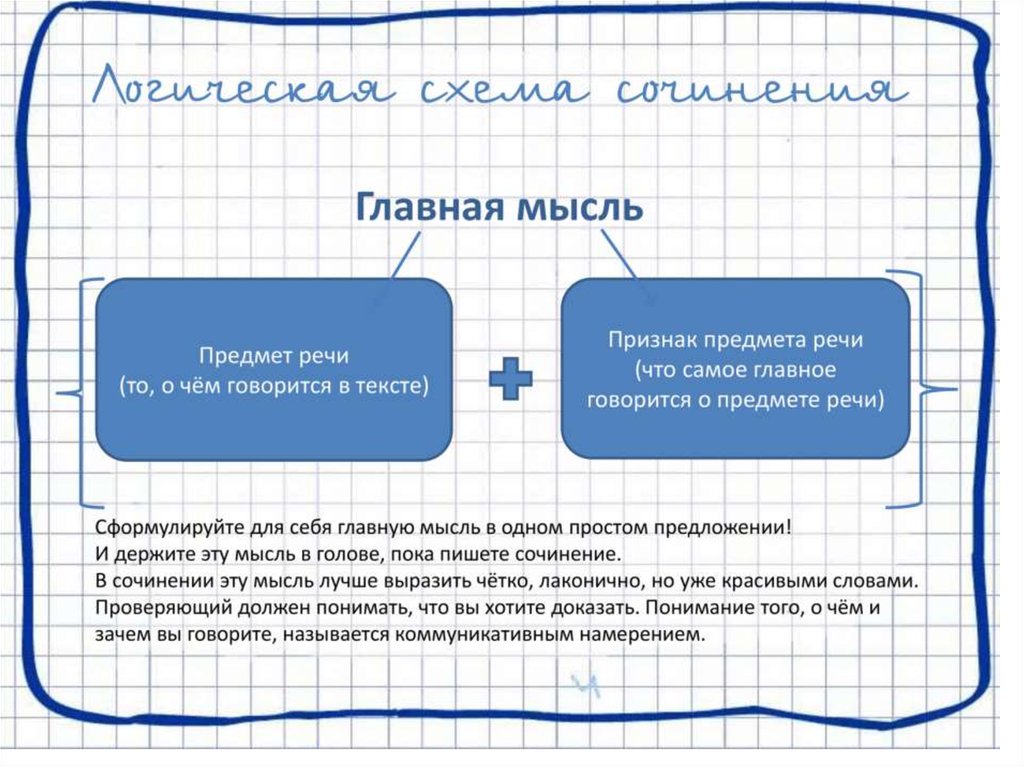 Логическая схема сочинения

Главная мысль

Предмет речи
(то, о чём говорится в тексте)

Признак предмета речи
(что самое главное
говорится о предмете речи)

Сформулируйте для себя главную мысль в одном простом предложении!
И держите эту мысль в голове, пока пишете сочинение.
В сочинении эту мысль лучше выразить чётко, лаконично, но уже красивыми словами.
Проверяющий должен понимать, что вы хотите доказать. Понимание того, о чём и зачем вы говорите, называется коммуникативным намерением.